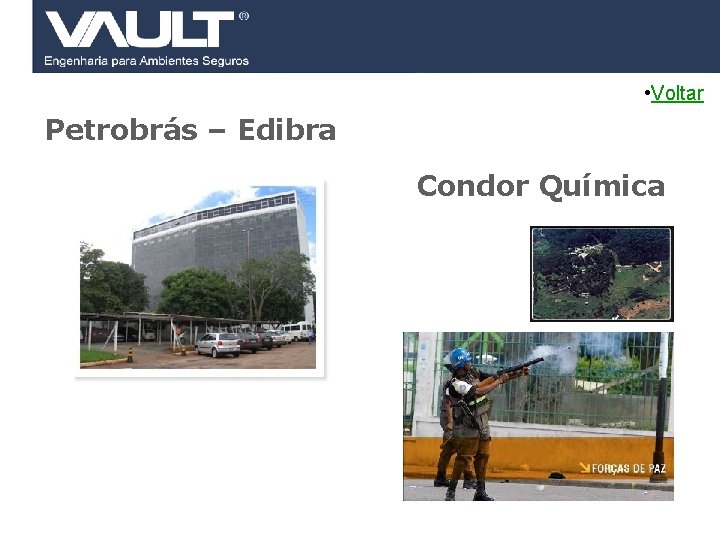 VAULT®
Engenharia para Ambientes Seguros

•Voltar

Petrobrás – Edibra

Condor Química

FORÇAS DE PAZ